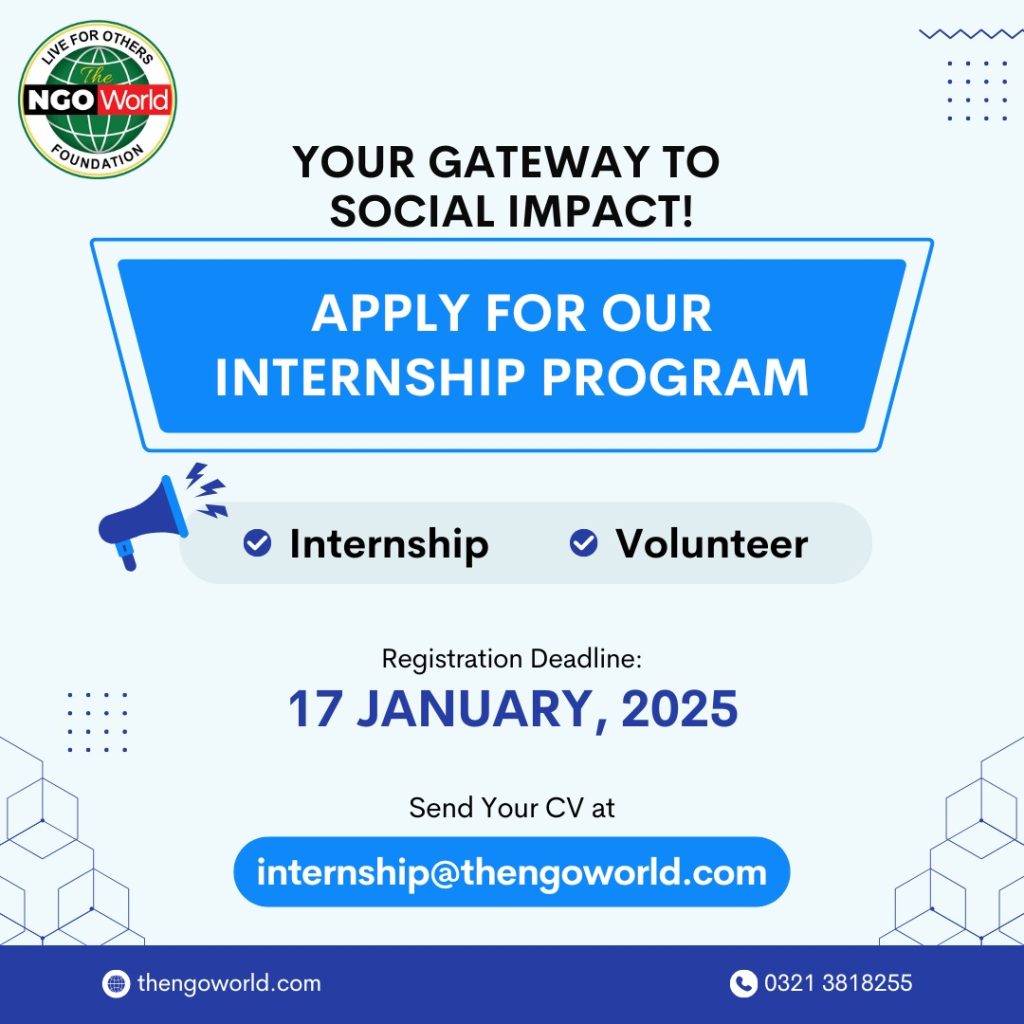 LIVE FOR OTHERS
The
NGO World
FOUNDATION

YOUR GATEWAY TO SOCIAL IMPACT!

APPLY FOR OUR INTERNSHIP PROGRAM

Internship

Volunteer

Registration Deadline:
17 JANUARY, 2025

Send Your CV at
internship@thengoworld.com

thengoworld.com

0321 3818255